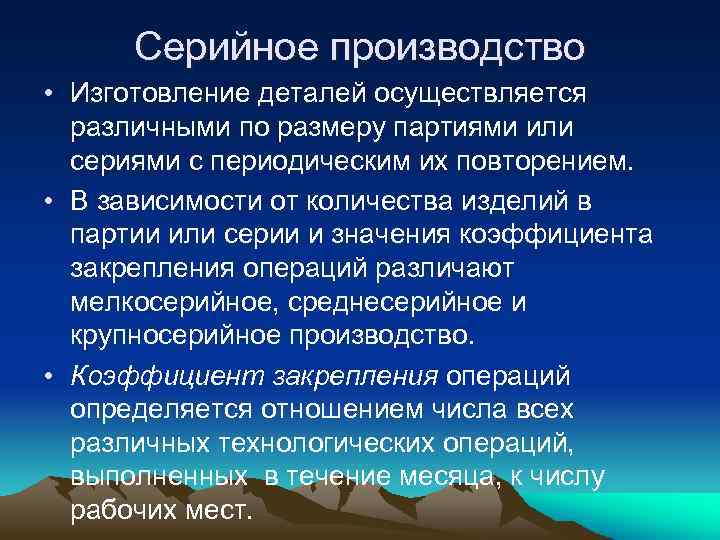 Серийное производство

• Изготовление деталей осуществляется различными по размеру партиями или сериями с периодическим их повторением.

• В зависимости от количества изделий в партии или серии и значения коэффициента закрепления операций различают мелкосерийное, среднесерийное и крупносерийное производство.

• Коэффициент закрепления операций определяется отношением числа всех различных технологических операций, выполненных  в течение месяца, к числу рабочих мест.